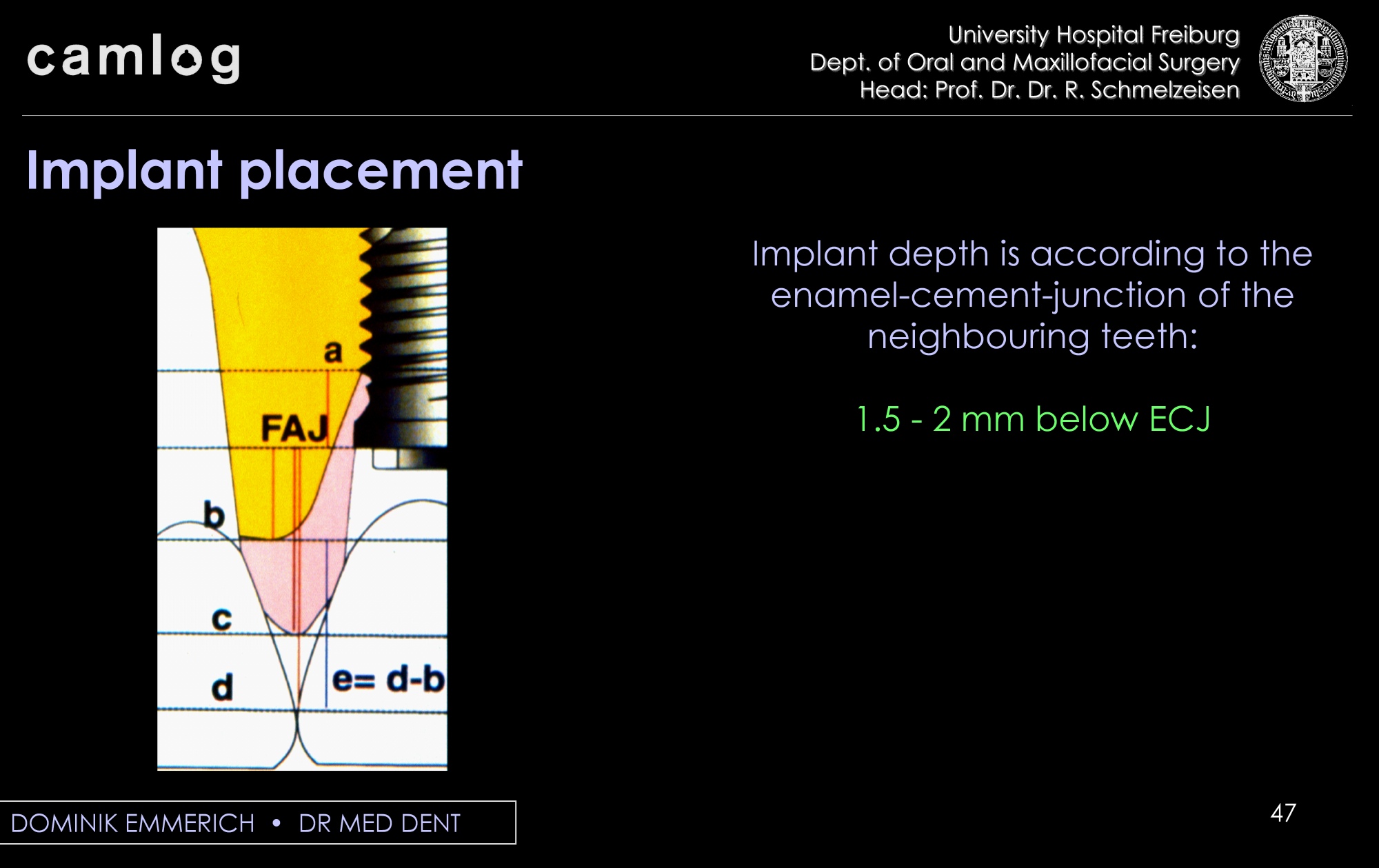 camlog

University Hospital Freiburg
Dept. of Oral and Maxillofacial Surgery
Head: Prof. Dr. Dr. R. Schmelzeisen

Implant placement

a

FAJ

b

c

d

e= d-b

Implant depth is according to the enamel-cement-junction of the neighbouring teeth:

1.5 - 2 mm below ECJ

DOMINIK EMMERICH • DR MED DENT

47